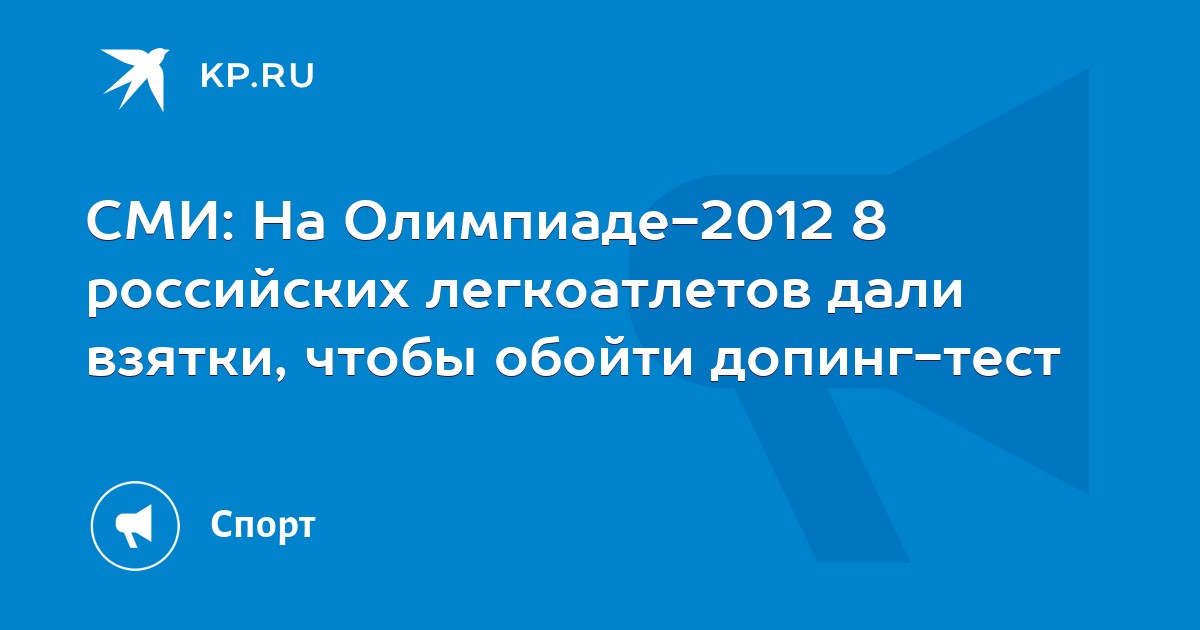 KP.RU

СМИ: На Олимпиаде-2012 8 российских легкоатлетов дали взятки, чтобы обойти допинг-тест

Спорт